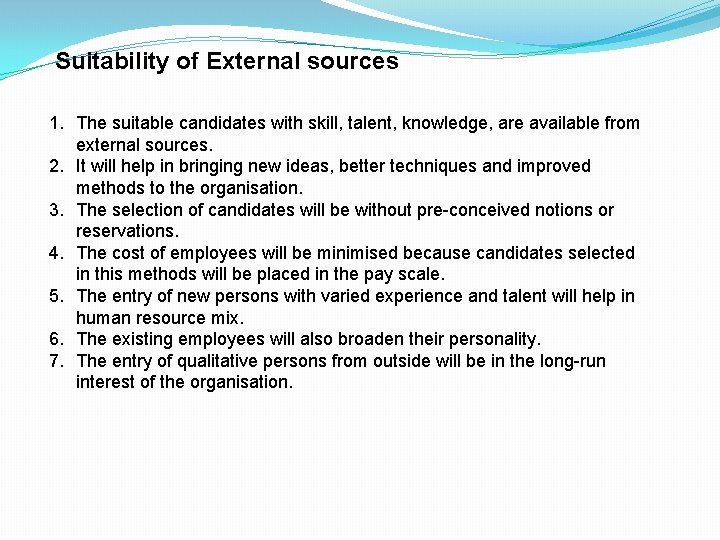 Suitability of External sources

1. The suitable candidates with skill, talent, knowledge, are available from external sources.
2. It will help in bringing new ideas, better techniques and improved methods to the organisation.
3. The selection of candidates will be without pre-conceived notions or reservations.
4. The cost of employees will be minimised because candidates selected in this methods will be placed in the pay scale.
5. The entry of new persons with varied experience and talent will help in human resource mix.
6. The existing employees will also broaden their personality.
7. The entry of qualitative persons from outside will be in the long-run interest of the organisation.